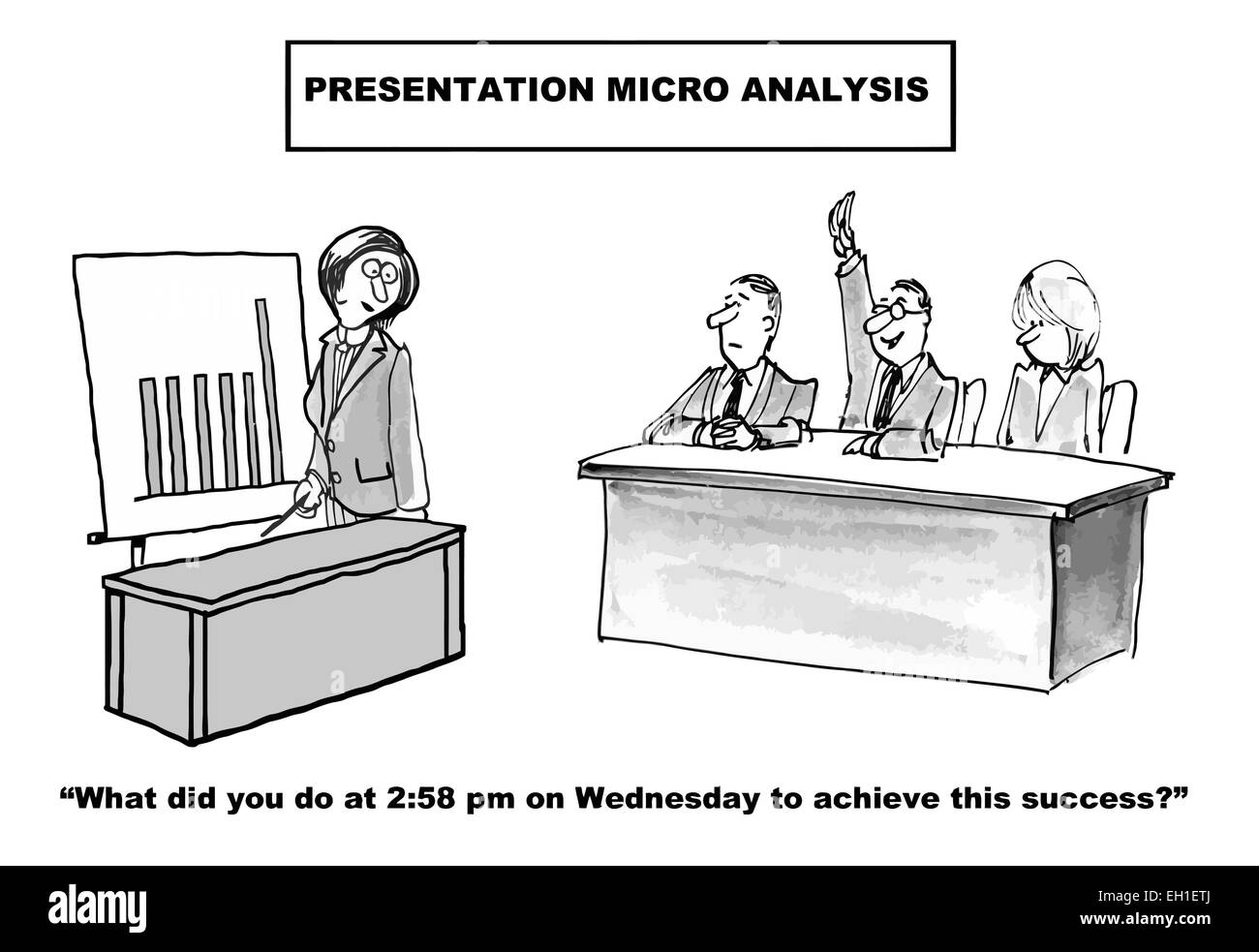 PRESENTATION MICRO ANALYSIS

“What did you do at 2:58 pm on Wednesday to achieve this success?”

alamy

EH1ETJ

www.alamy.com